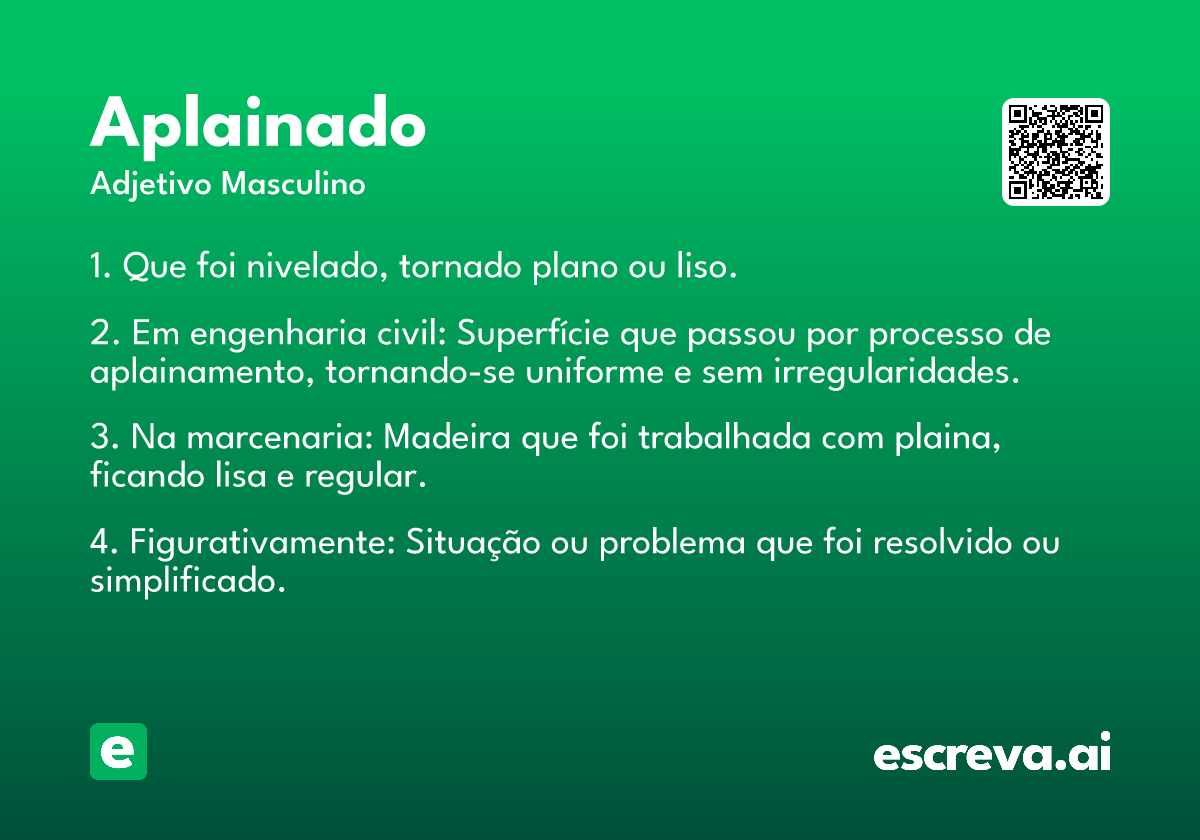 Aplainado
Adjetivo Masculino

1. Que foi nivelado, tornado plano ou liso.

2. Em engenharia civil: Superfície que passou por processo de aplainamento, tornando-se uniforme e sem irregularidades.

3. Na marcenaria: Madeira que foi trabalhada com plaina, ficando lisa e regular.

4. Figurativamente: Situação ou problema que foi resolvido ou simplificado.

e

escreva.ai